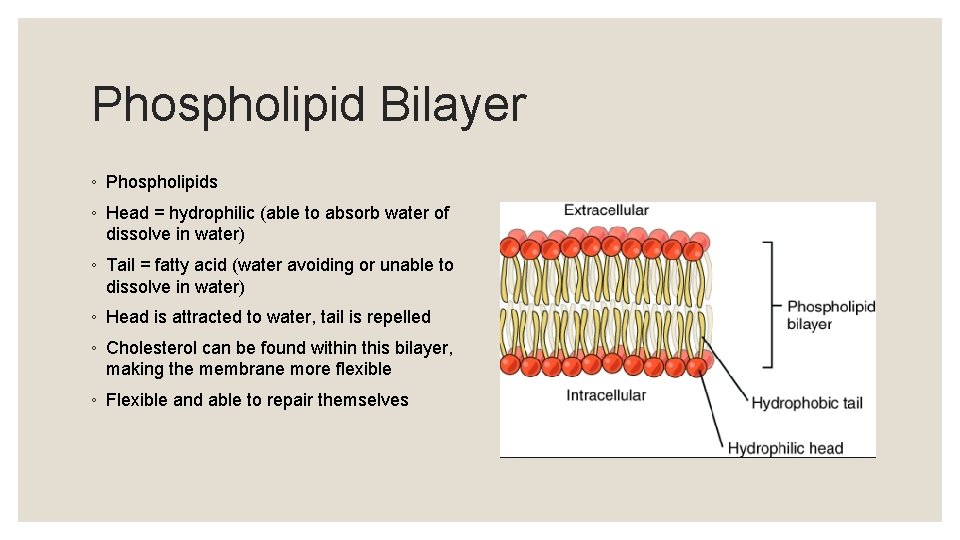 Phospholipid Bilayer

◦ Phospholipids
◦ Head = hydrophilic (able to absorb water of dissolve in water)
◦ Tail = fatty acid (water avoiding or unable to dissolve in water)
◦ Head is attracted to water, tail is repelled
◦ Cholesterol can be found within this bilayer, making the membrane more flexible
◦ Flexible and able to repair themselves

Extracellular
Phospholipid bilayer
Intracellular
Hydrophobic tail
Hydrophilic head